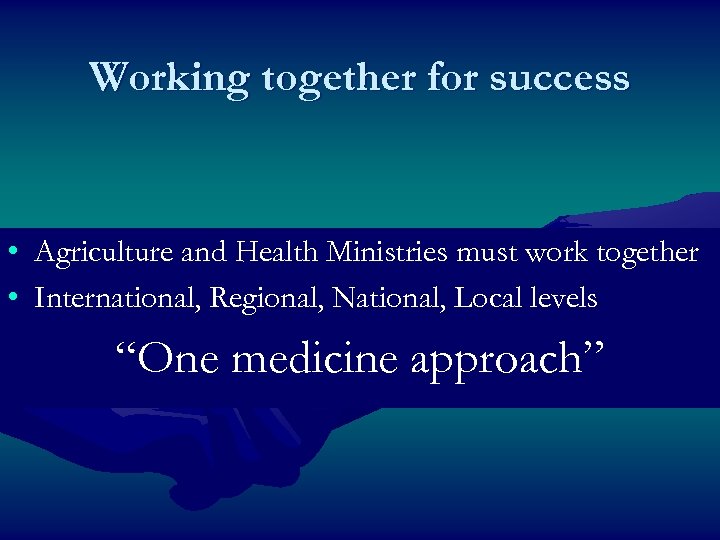 Working together for success

• Agriculture and Health Ministries must work together
• International, Regional, National, Local levels

“One medicine approach”